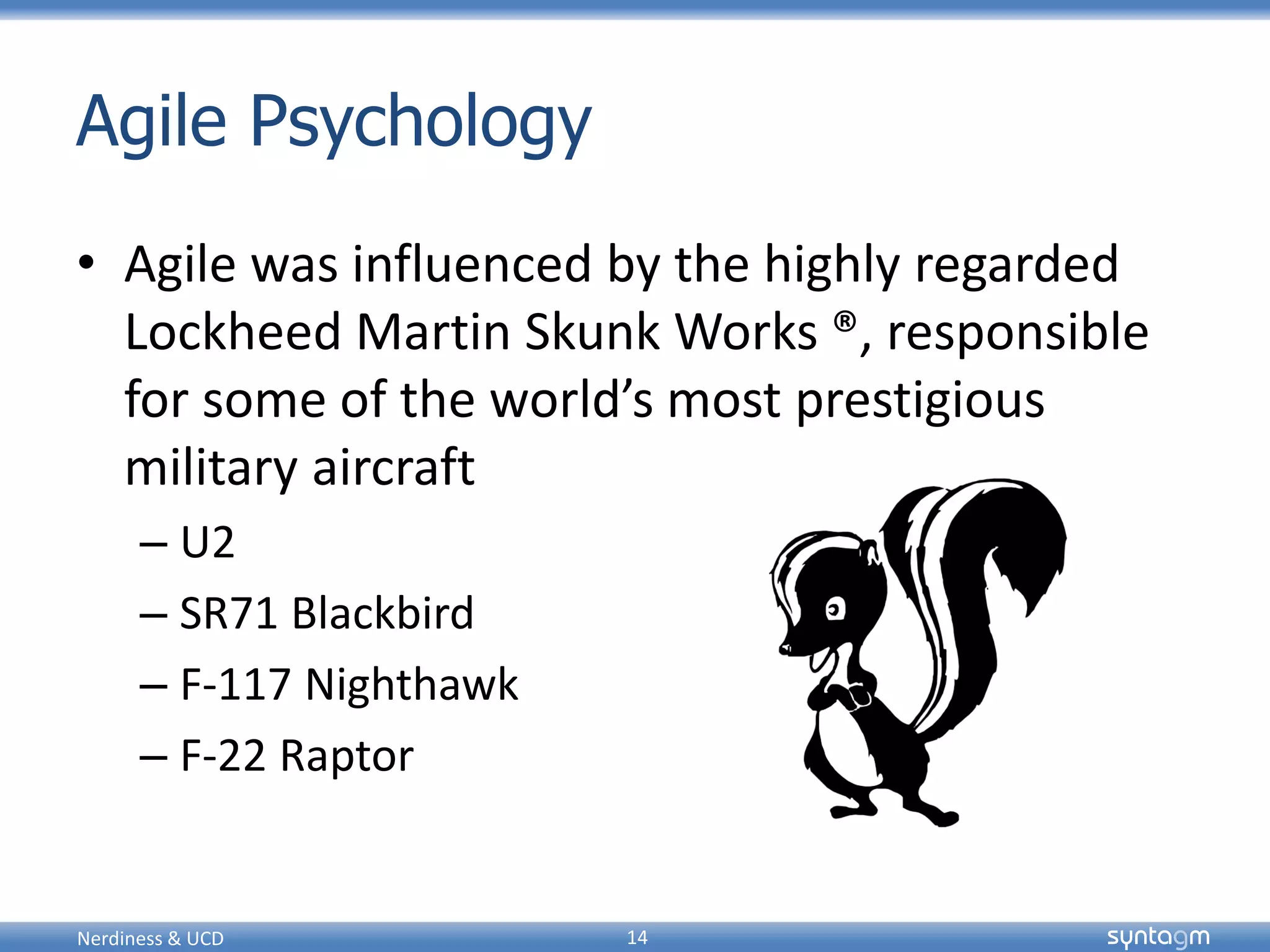 Agile Psychology

• Agile was influenced by the highly regarded Lockheed Martin Skunk Works ®, responsible for some of the world's most prestigious military aircraft

– U2

– SR71 Blackbird

– F-117 Nighthawk

– F-22 Raptor

Nerdiness & UCD

14

syntagm